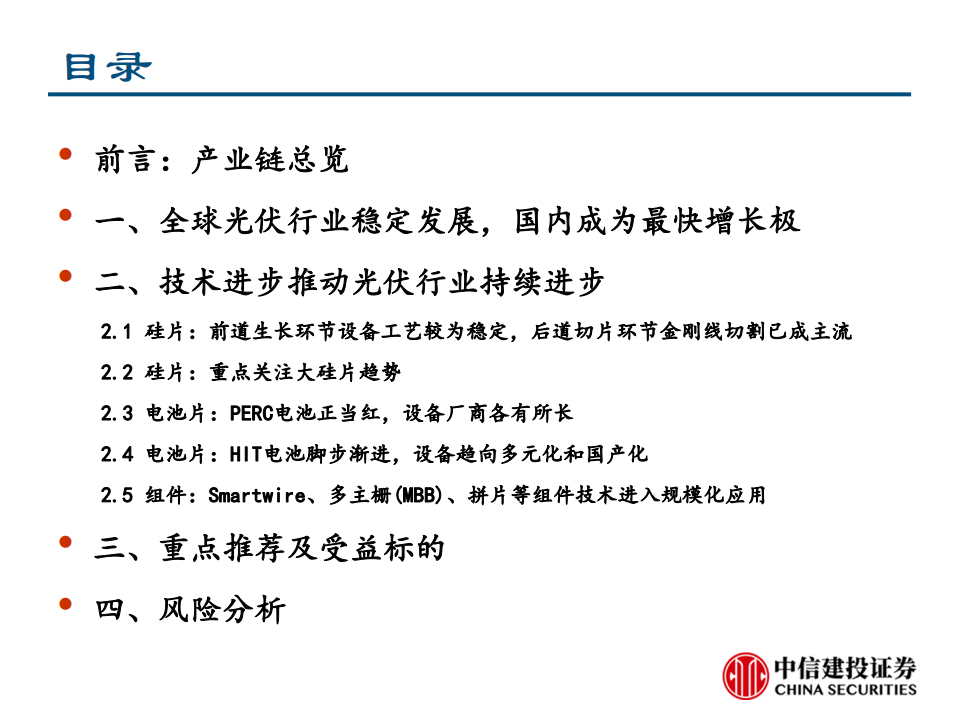 目录

• 前言：产业链总览

• 一、全球光伏行业稳定发展，国内成为最快增长极

• 二、技术进步推动光伏行业持续进步

2.1 硅片：前道生长环节设备工艺较为稳定，后道切片环节金刚线切割已成主流

2.2 硅片：重点关注大硅片趋势

2.3 电池片：PERC电池正当红，设备厂商各有所长

2.4 电池片：HIT电池脚步渐进，设备趋向多元化和国产化

2.5 组件：Smartwire、多主栅(MBB)、拼片等组件技术进入规模化应用

• 三、重点推荐及受益标的

• 四、风险分析

中信建投证券
CHINA SECURITIES